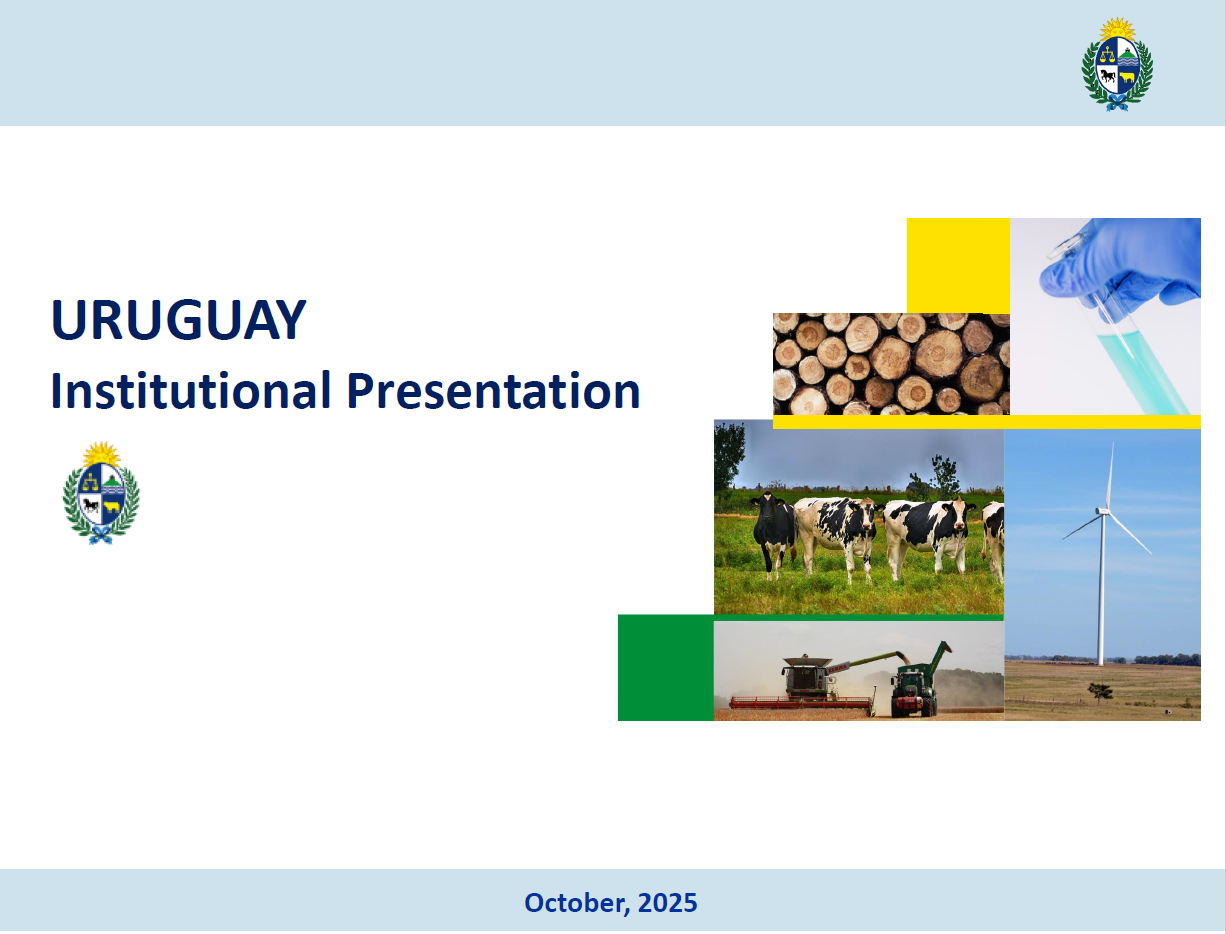 URUGUAY
Institutional Presentation

October, 2025